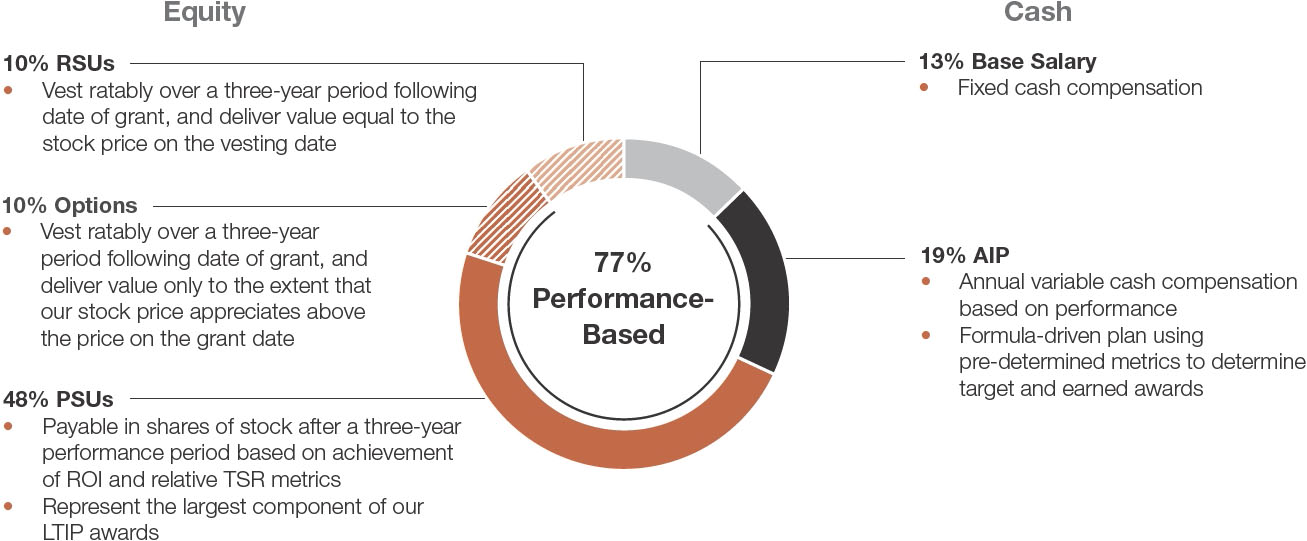 Equity

10% RSUs
• Vest ratably over a three-year period following date of grant, and deliver value equal to the stock price on the vesting date

10% Options
• Vest ratably over a three-year period following date of grant, and deliver value only to the extent that our stock price appreciates above the price on the grant date

48% PSUs
• Payable in shares of stock after a three-year performance period based on achievement of ROI and relative TSR metrics
• Represent the largest component of our LTIP awards

77% Performance-Based

Cash

13% Base Salary
• Fixed cash compensation

19% AIP
• Annual variable cash compensation based on performance
• Formula-driven plan using pre-determined metrics to determine target and earned awards